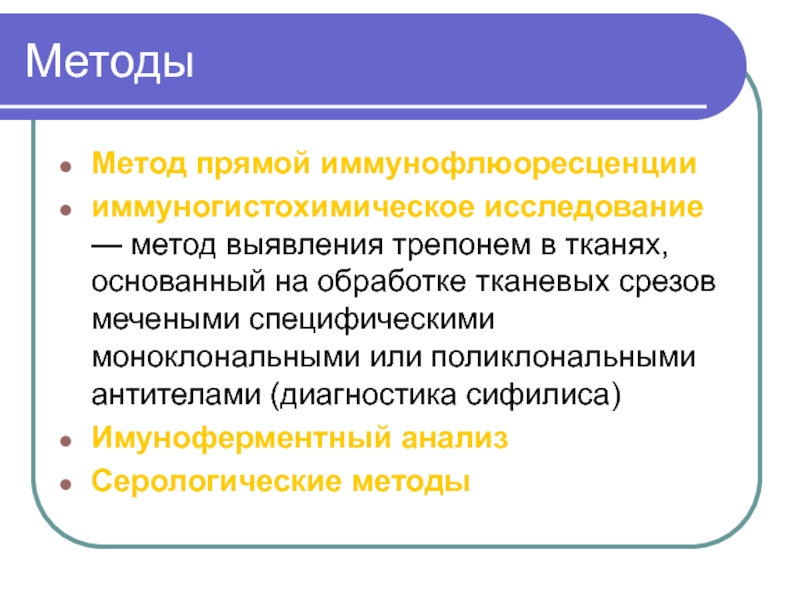 Методы

- Метод прямой иммунофлюоресценции
- иммуногистохимическое исследование — метод выявления трепонем в тканях, основанный на обработке тканевых срезов мечеными специфическими моноклональными или поликлональными антителами (диагностика сифилиса)
- Имуноферментный анализ
- Серологические методы